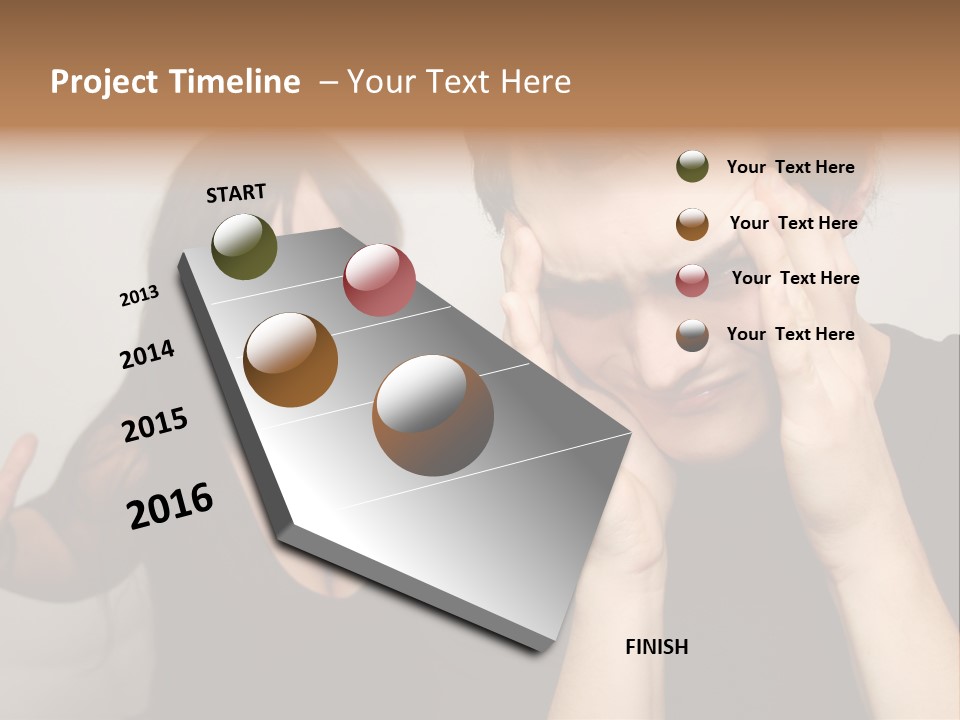 Project Timeline – Your Text Here

START

2013

2014

2015

2016

FINISH

Your Text Here

Your Text Here

Your Text Here

Your Text Here